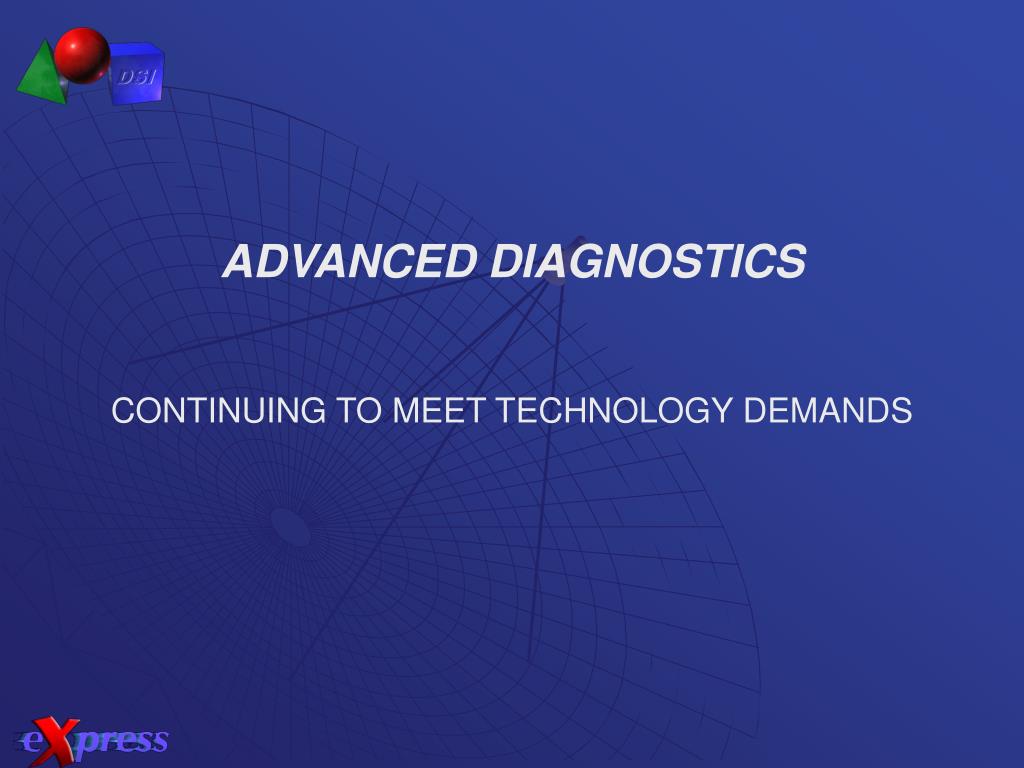 DSI

ADVANCED DIAGNOSTICS

CONTINUING TO MEET TECHNOLOGY DEMANDS

eXpress